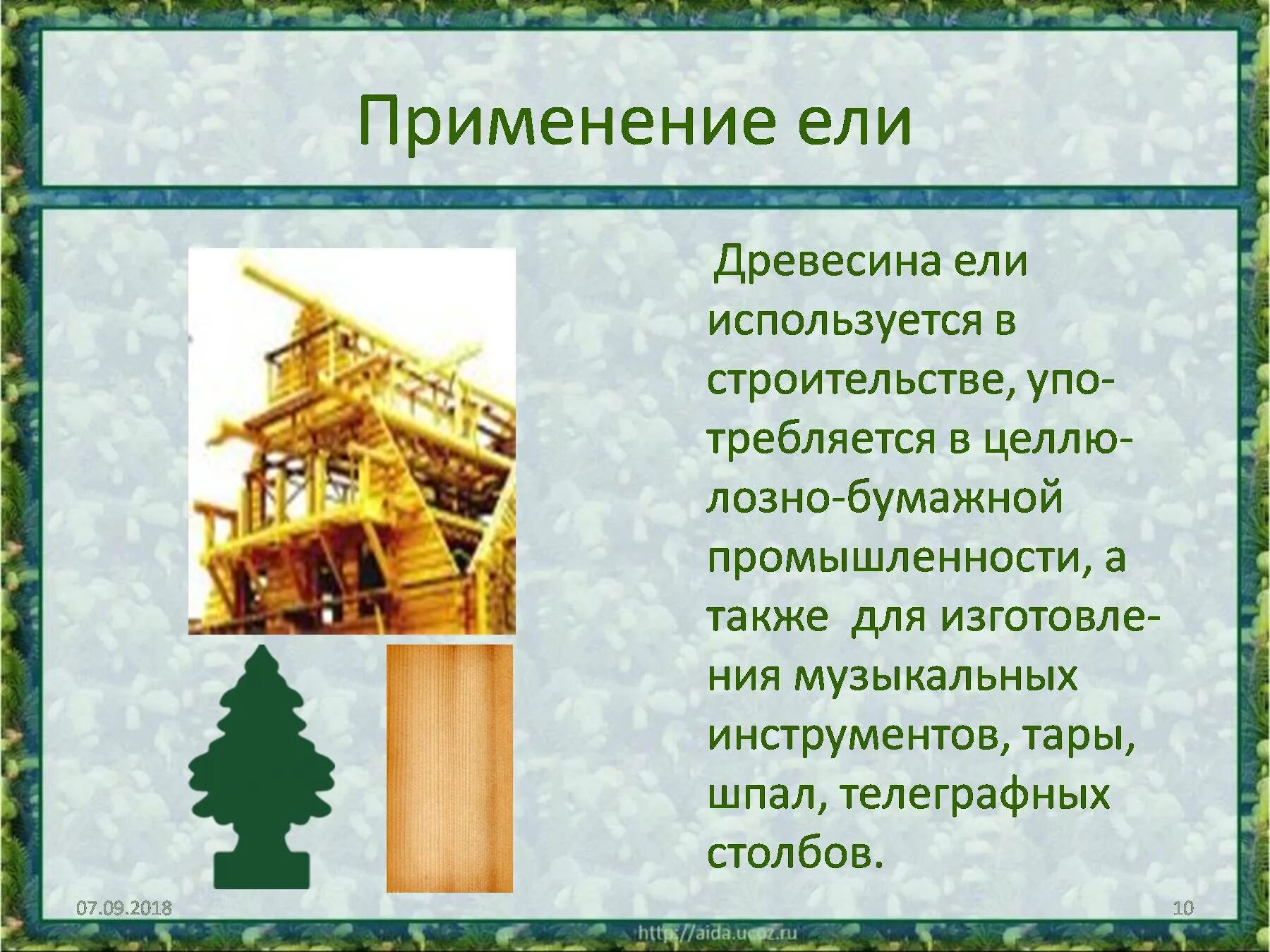 Применение ели

Древесина ели используется в строительстве, употребляется в целлюлозно-бумажной промышленности, а также  для изготовления музыкальных инструментов, тары, шпал, телеграфных столбов.

07.09.2018

10

http://aida.ucoz.ru